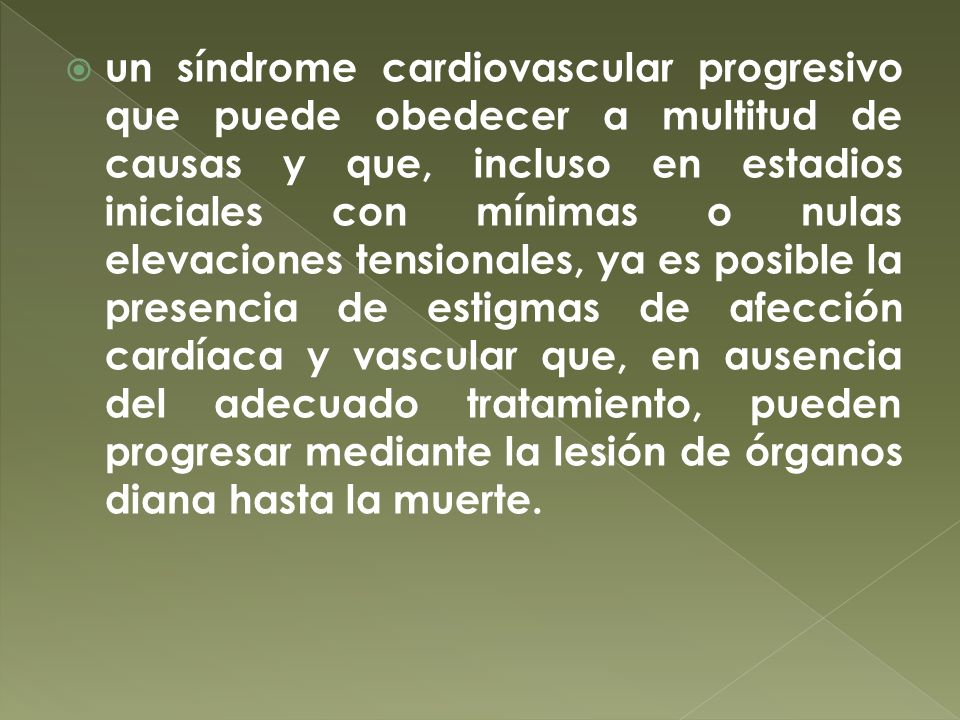 un síndrome cardiovascular progresivo que puede obedecer a multitud de causas y que, incluso en estadios iniciales con mínimas o nulas elevaciones tensionales, ya es posible la presencia de estigmas de afección cardíaca y vascular que, en ausencia del adecuado tratamiento, pueden progresar mediante la lesión de órganos diana hasta la muerte.